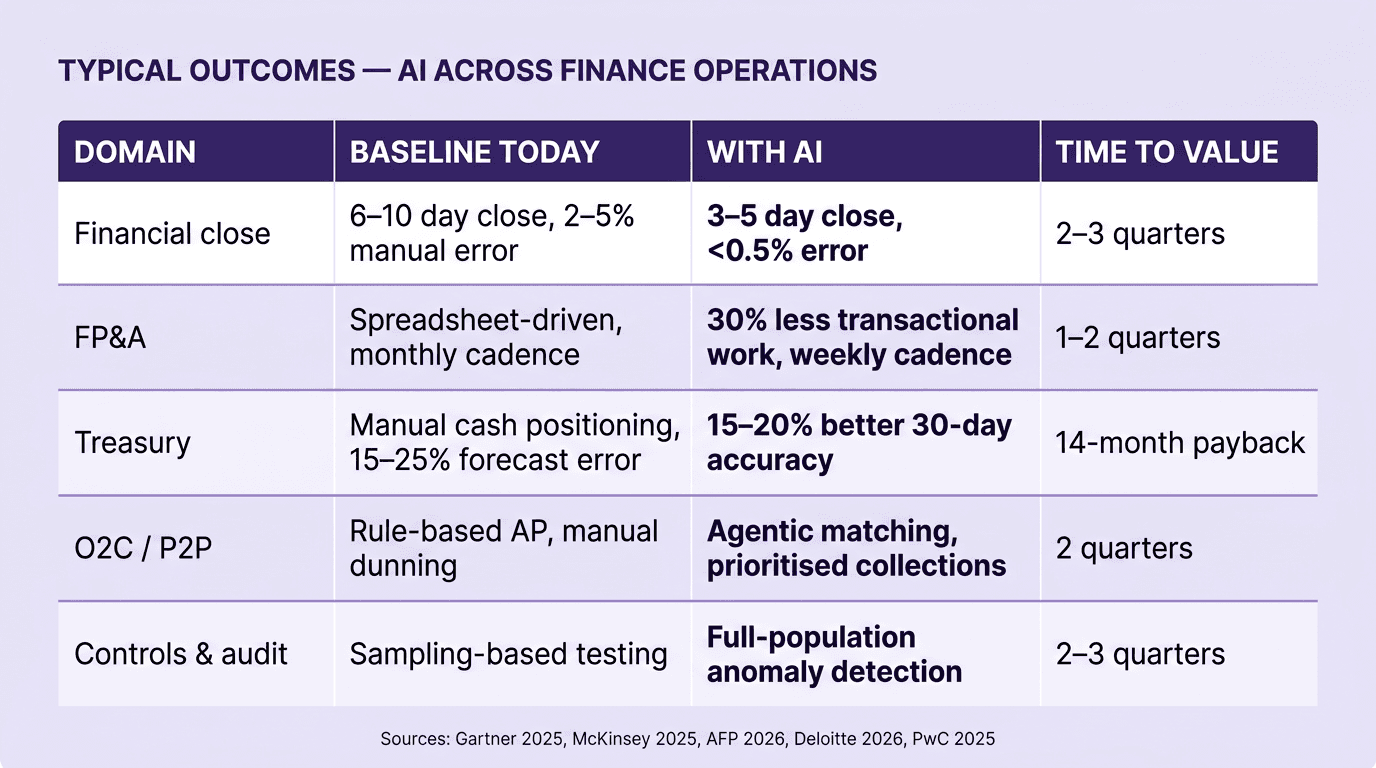 TYPICAL OUTCOMES — AI ACROSS FINANCE OPERATIONS

| DOMAIN | BASELINE TODAY | WITH AI | TIME TO VALUE |
|---|---|---|---|
| Financial close | 6–10 day close, 2–5% manual error | 3–5 day close, <0.5% error | 2–3 quarters |
| FP&A | Spreadsheet-driven, monthly cadence | 30% less transactional work, weekly cadence | 1–2 quarters |
| Treasury | Manual cash positioning, 15–25% forecast error | 15–20% better 30-day accuracy | 14-month payback |
| O2C / P2P | Rule-based AP, manual dunning | Agentic matching, prioritised collections | 2 quarters |
| Controls & audit | Sampling-based testing | Full-population anomaly detection | 2–3 quarters |

Sources: Gartner 2025, McKinsey 2025, AFP 2026, Deloitte 2026, PwC 2025